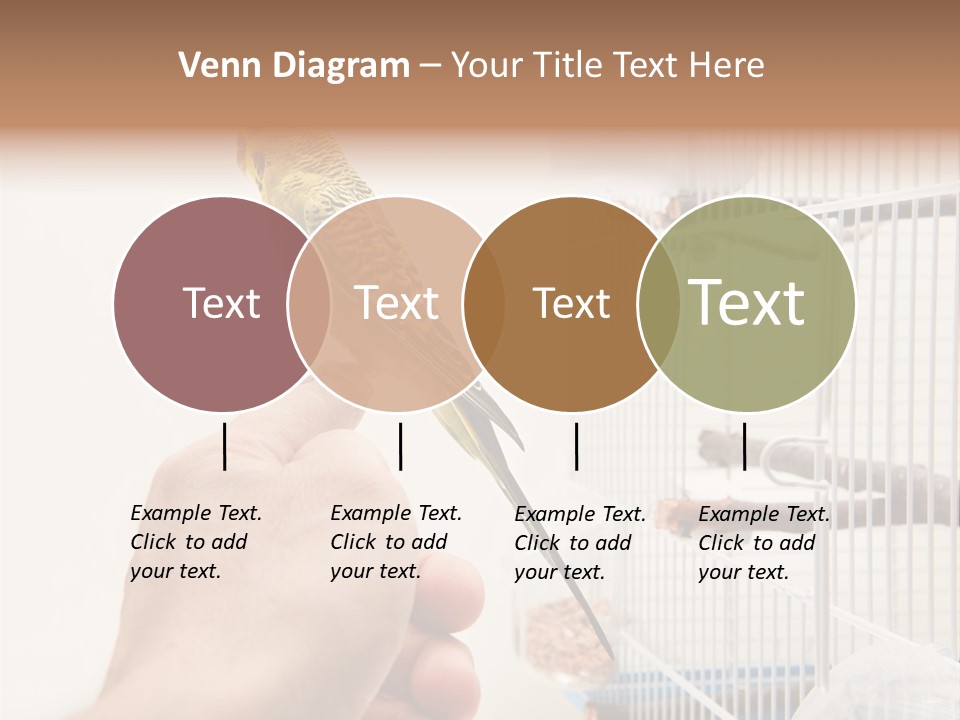 Venn Diagram – Your Title Text Here

Text

Text

Text

Text

Example Text. Click to add your text.

Example Text. Click to add your text.

Example Text. Click to add your text.

Example Text. Click to add your text.